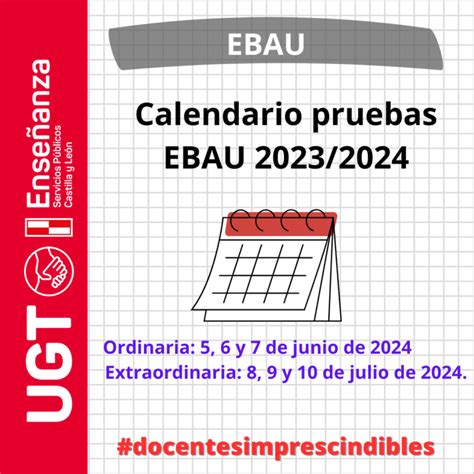 UGT
Enseñanza
Servicios Públicos
Castilla y León

EBAU

Calendario pruebas EBAU 2023/2024

Ordinaria: 5, 6 y 7 de junio de 2024
Extraordinaria: 8, 9 y 10 de julio de 2024.

#docentesimprescindibles